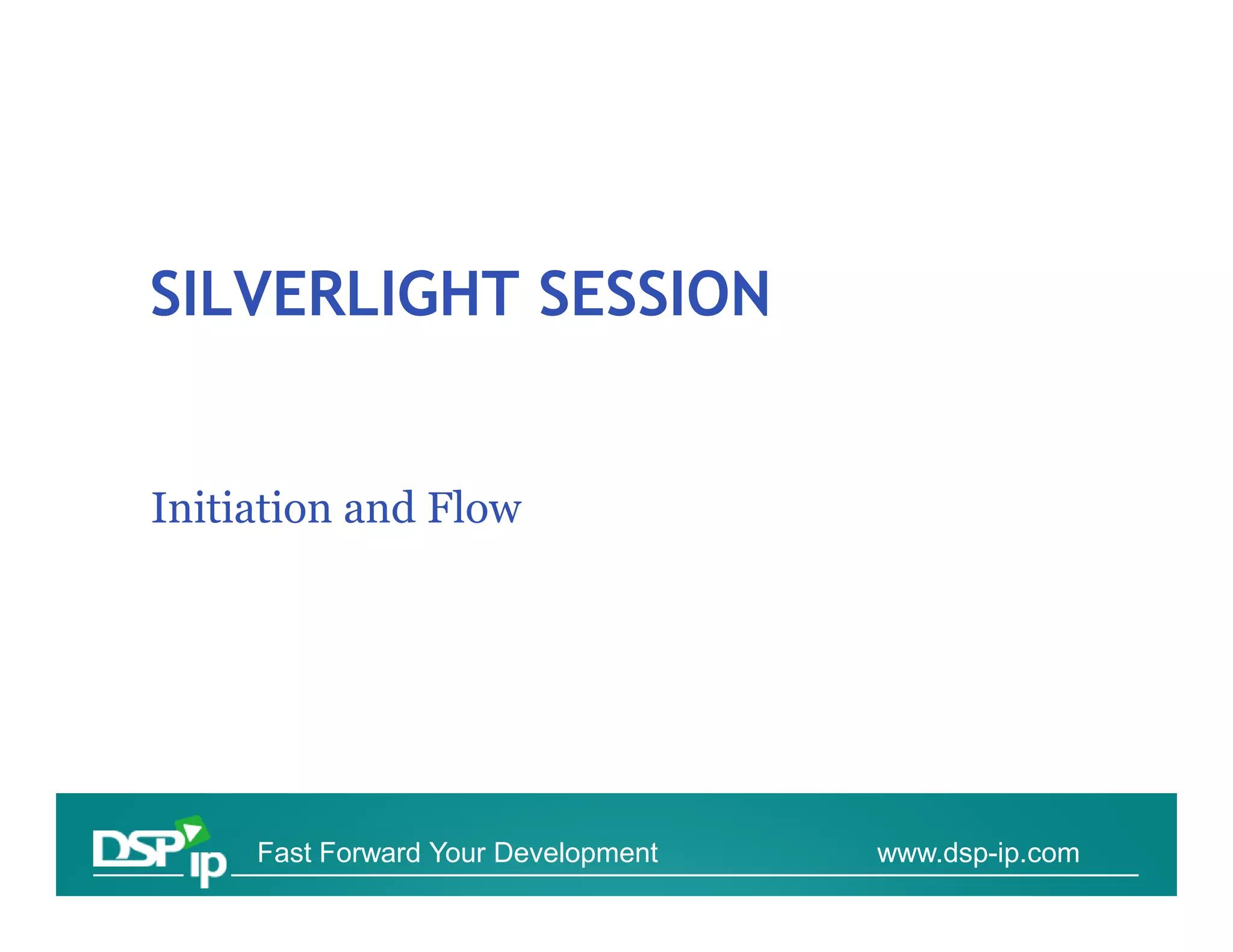 SILVERLIGHT SESSION

Initiation and Flow

DSP ip Fast Forward Your Development www.dsp-ip.com